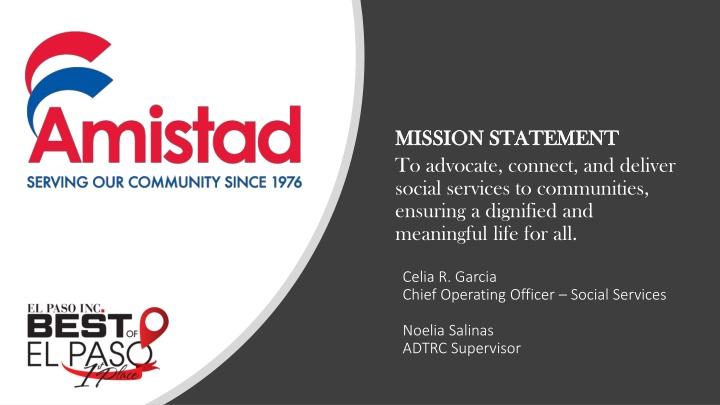 Amistad
SERVING OUR COMMUNITY SINCE 1976

EL PASO INC.
BEST OF
EL PASO
1st Place

MISSION STATEMENT
To advocate, connect, and deliver social services to communities, ensuring a dignified and meaningful life for all.

Celia R. Garcia
Chief Operating Officer – Social Services

Noelia Salinas
ADTRC Supervisor